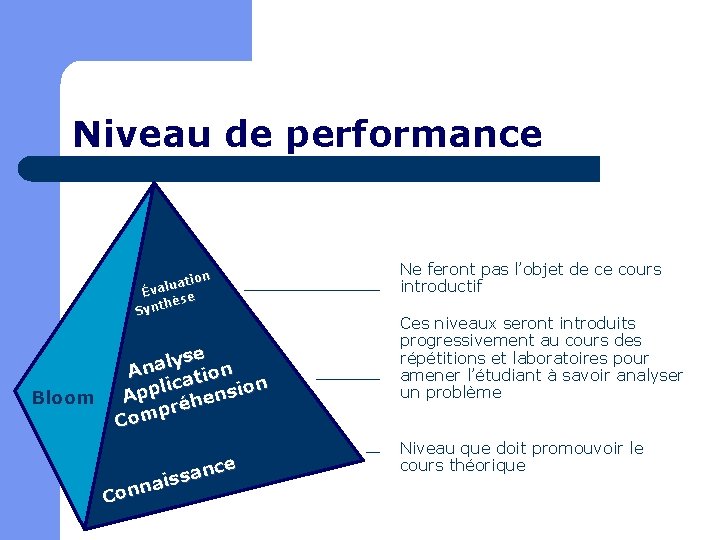 Niveau de performance

Bloom

Évaluation
Synthèse

Analyse
Application
Compréhension

Connaissance

Ne feront pas l'objet de ce cours introductif

Ces niveaux seront introduits progressivement au cours des répétitions et laboratoires pour amener l'étudiant à savoir analyser un problème

Niveau que doit promouvoir le cours théorique